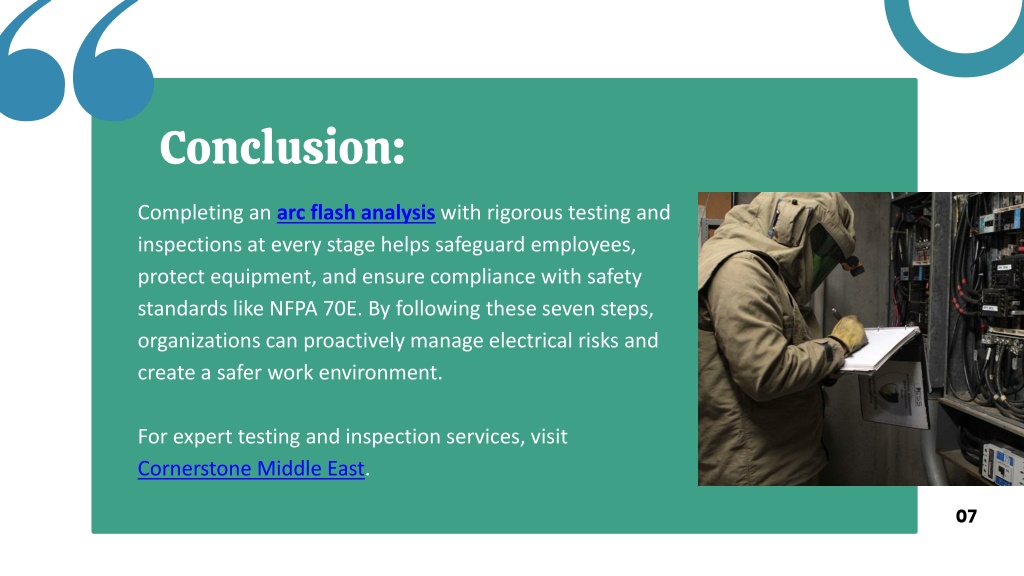 Conclusion:

Completing an arc flash analysis with rigorous testing and inspections at every stage helps safeguard employees, protect equipment, and ensure compliance with safety standards like NFPA 70E. By following these seven steps, organizations can proactively manage electrical risks and create a safer work environment.

For expert testing and inspection services, visit Cornerstone Middle East.

07